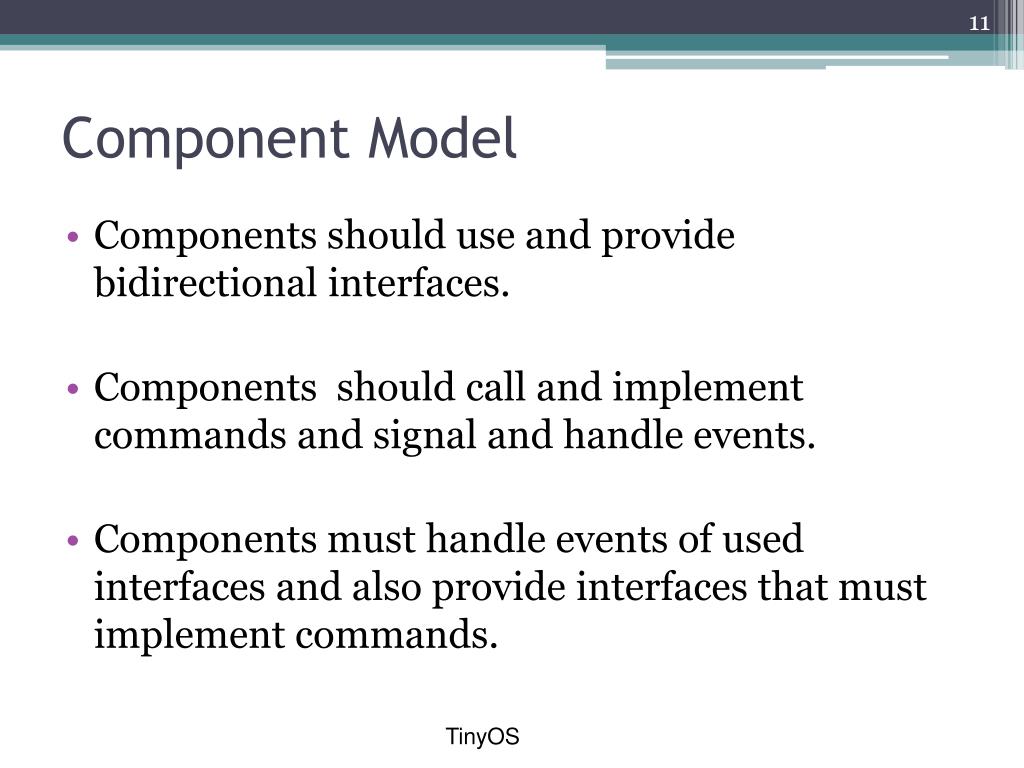 11

Component Model

• Components should use and provide bidirectional interfaces.

• Components should call and implement commands and signal and handle events.

• Components must handle events of used interfaces and also provide interfaces that must implement commands.

TinyOS